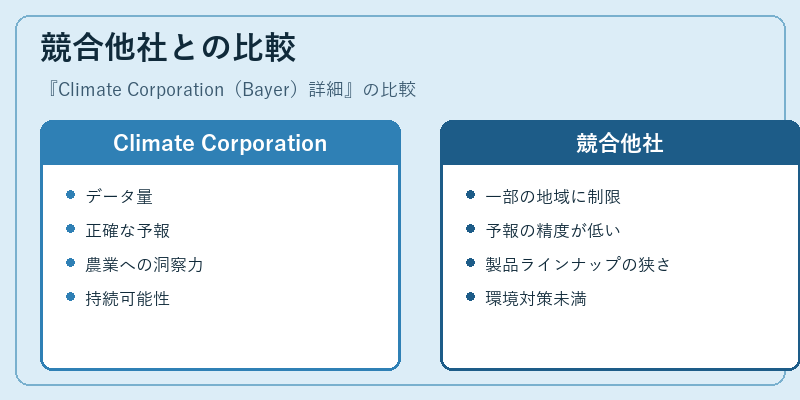 競合他社との比較

『Climate Corporation（Bayer）詳細』の比較

Climate Corporation

- データ量
- 正確な予報
- 農業への洞察力
- 持続可能性

競合他社

- 一部の地域に制限
- 予報の精度が低い
- 製品ラインナップの狭さ
- 環境対策未満